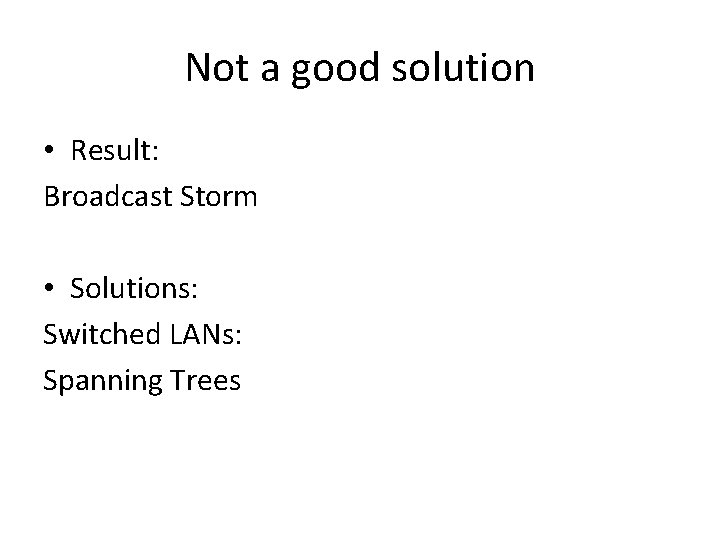 Not a good solution

• Result:
Broadcast Storm

• Solutions:
Switched LANs:
Spanning Trees